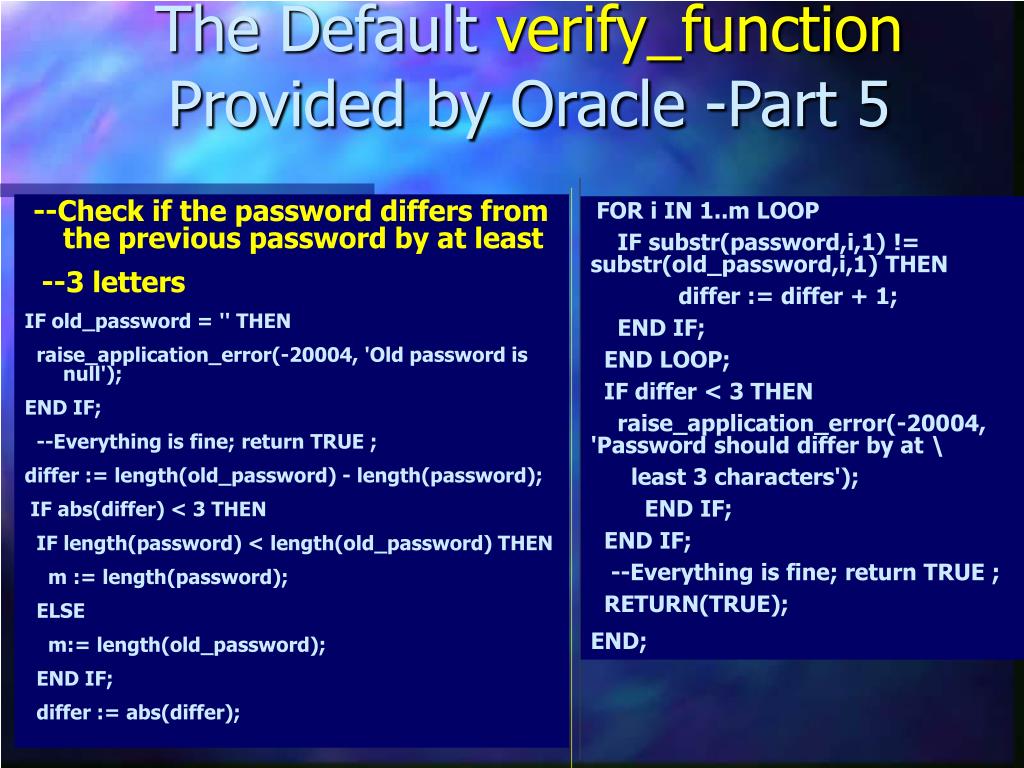 The Default verify_function Provided by Oracle -Part 5

--Check if the password differs from the previous password by at least

--3 letters

IF old_password = '' THEN

raise_application_error(-20004, 'Old password is null');

END IF;

--Everything is fine; return TRUE ;

differ := length(old_password) - length(password);

IF abs(differ) < 3 THEN

IF length(password) < length(old_password) THEN

m := length(password);

ELSE

m:= length(old_password);

END IF;

differ := abs(differ);

FOR i IN 1..m LOOP

IF substr(password,i,1) != substr(old_password,i,1) THEN

differ := differ + 1;

END IF;

END LOOP;

IF differ < 3 THEN

raise_application_error(-20004, 'Password should differ by at \

least 3 characters');

END IF;

END IF;

--Everything is fine; return TRUE ;

RETURN(TRUE);

END;